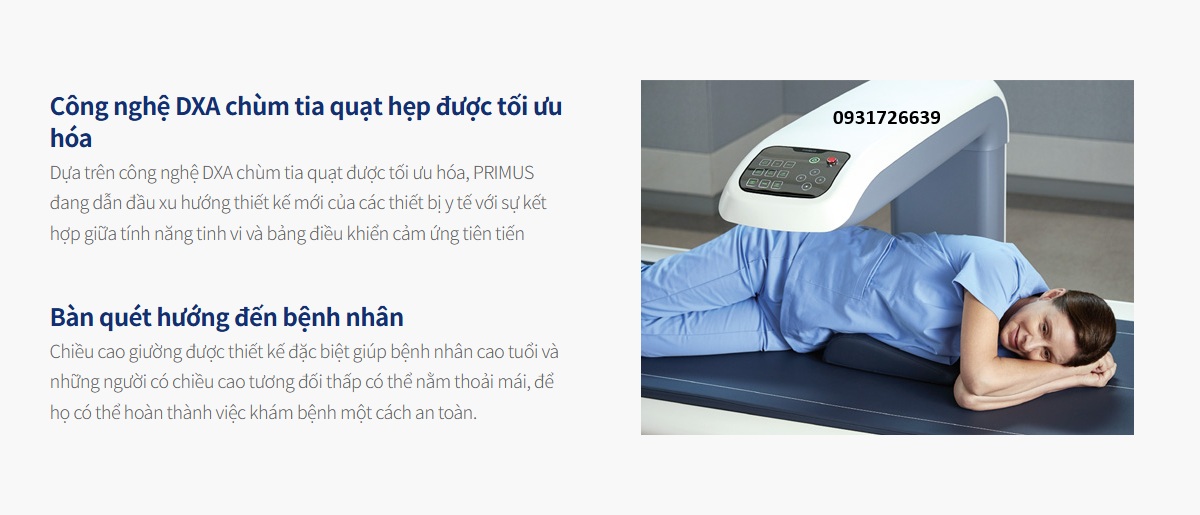 Công nghệ DXA chùm tia quạt hẹp được tối ưu hóa

Dựa trên công nghệ DXA chùm tia quạt được tối ưu hóa, PRIMUS đang dẫn đầu xu hướng thiết kế mới của các thiết bị y tế với sự kết hợp giữa tính năng tinh vi và bảng điều khiển cảm ứng tiên tiến

Bàn quét hướng đến bệnh nhân

Chiều cao giường được thiết kế đặc biệt giúp bệnh nhân cao tuổi và những người có chiều cao tương đối thấp có thể nằm thoải mái, để họ có thể hoàn thành việc khám bệnh một cách an toàn.

0931726639